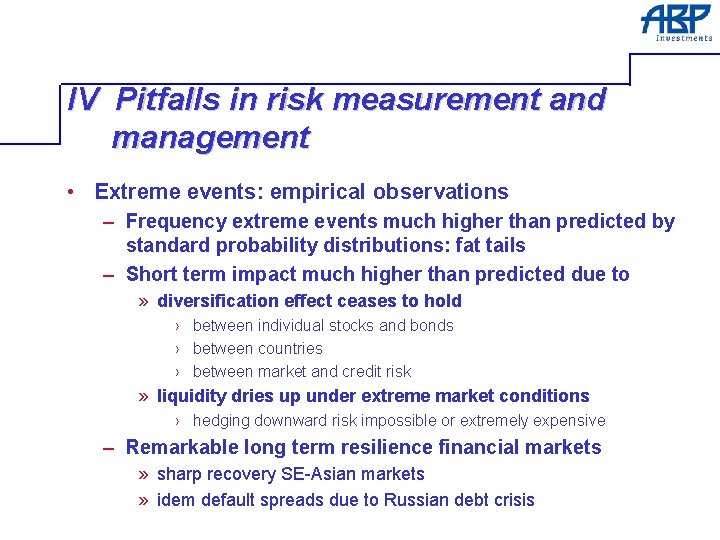 ABP
Investments

IV Pitfalls in risk measurement and management

• Extreme events: empirical observations
– Frequency extreme events much higher than predicted by standard probability distributions: fat tails
– Short term impact much higher than predicted due to
» diversification effect ceases to hold
› between individual stocks and bonds
› between countries
› between market and credit risk
» liquidity dries up under extreme market conditions
› hedging downward risk impossible or extremely expensive
– Remarkable long term resilience financial markets
» sharp recovery SE-Asian markets
» idem default spreads due to Russian debt crisis